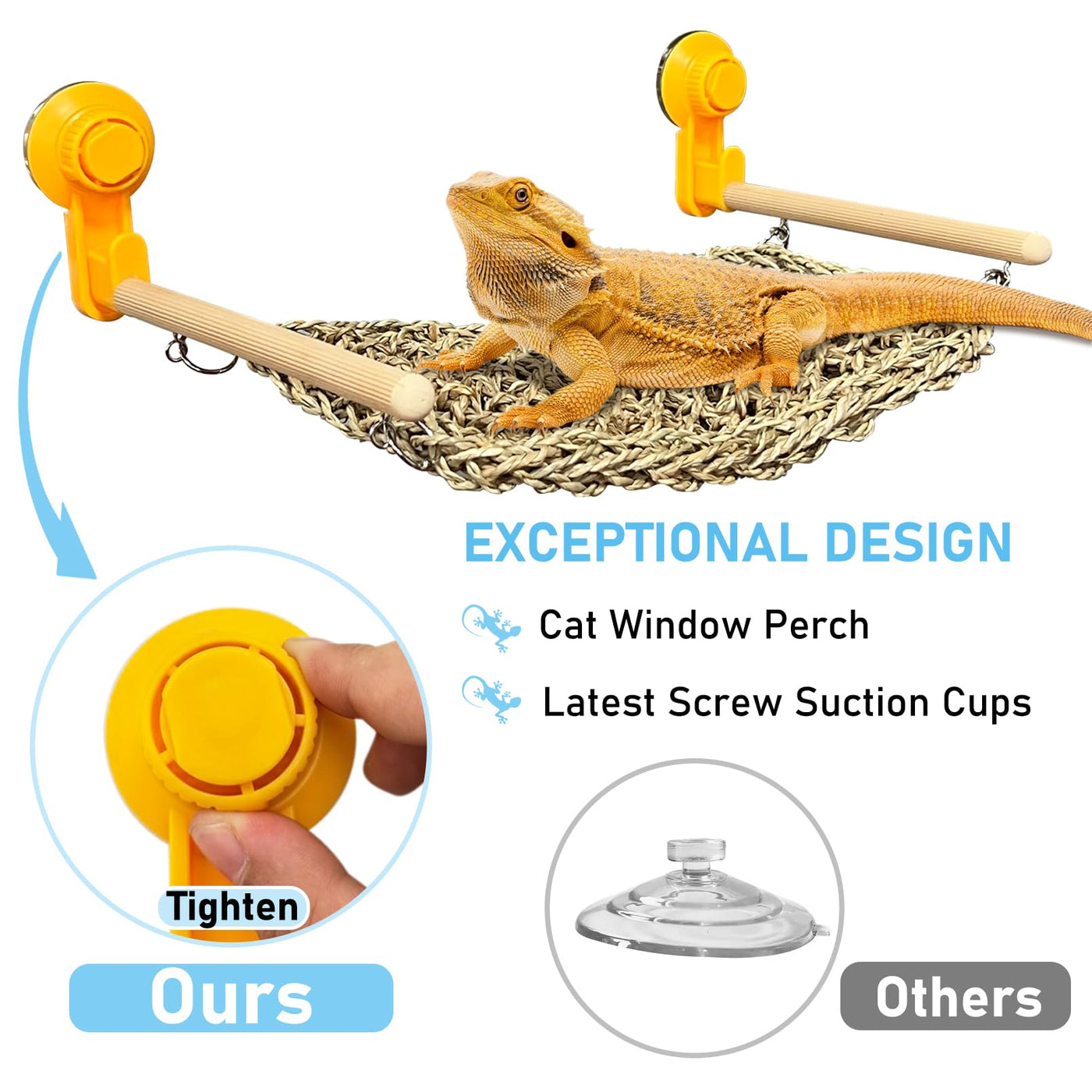 EXCEPTIONAL DESIGN

Cat Window Perch

Latest Screw Suction Cups

Tighten

Ours

Others